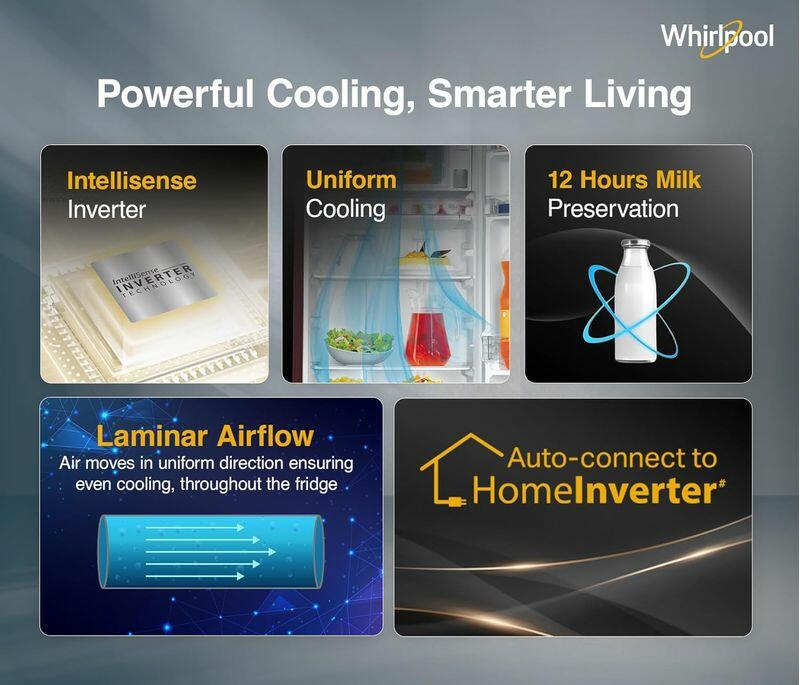 Whirlpool

Powerful Cooling, Smarter Living

Intellisense Inverter

IntelliSense INVERTER TECHNOLOGY

Uniform Cooling

12 Hours Milk Preservation

Laminar Airflow
Air moves in uniform direction ensuring even cooling, throughout the fridge

Auto-connect to HomeInverter#